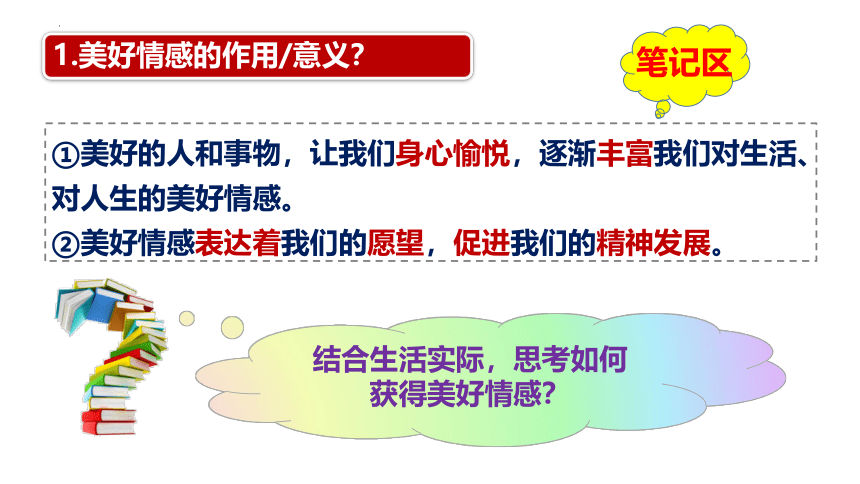 1.美好情感的作用/意义？

笔记区

①美好的人和事物，让我们身心愉悦，逐渐丰富我们对生活、对人生的美好情感。
②美好情感表达着我们的愿望，促进我们的精神发展。

结合生活实际，思考如何获得美好情感？